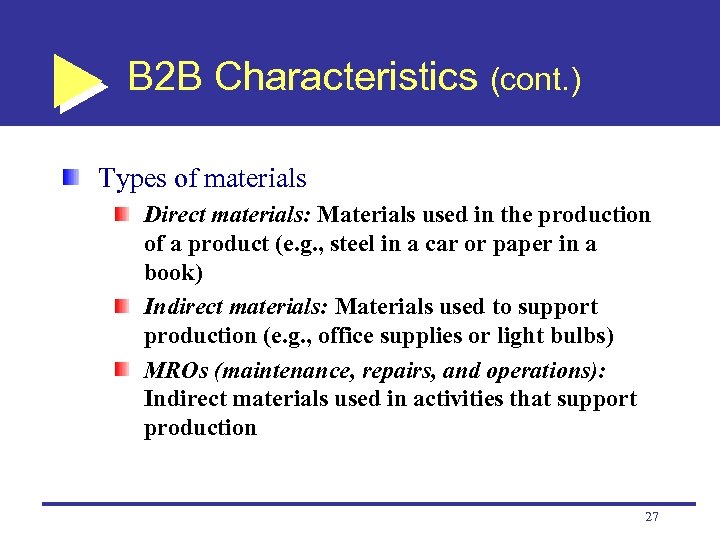 B2B Characteristics (cont.)

Types of materials

Direct materials: Materials used in the production of a product (e.g., steel in a car or paper in a book)

Indirect materials: Materials used to support production (e.g., office supplies or light bulbs)

MROs (maintenance, repairs, and operations): Indirect materials used in activities that support production

27